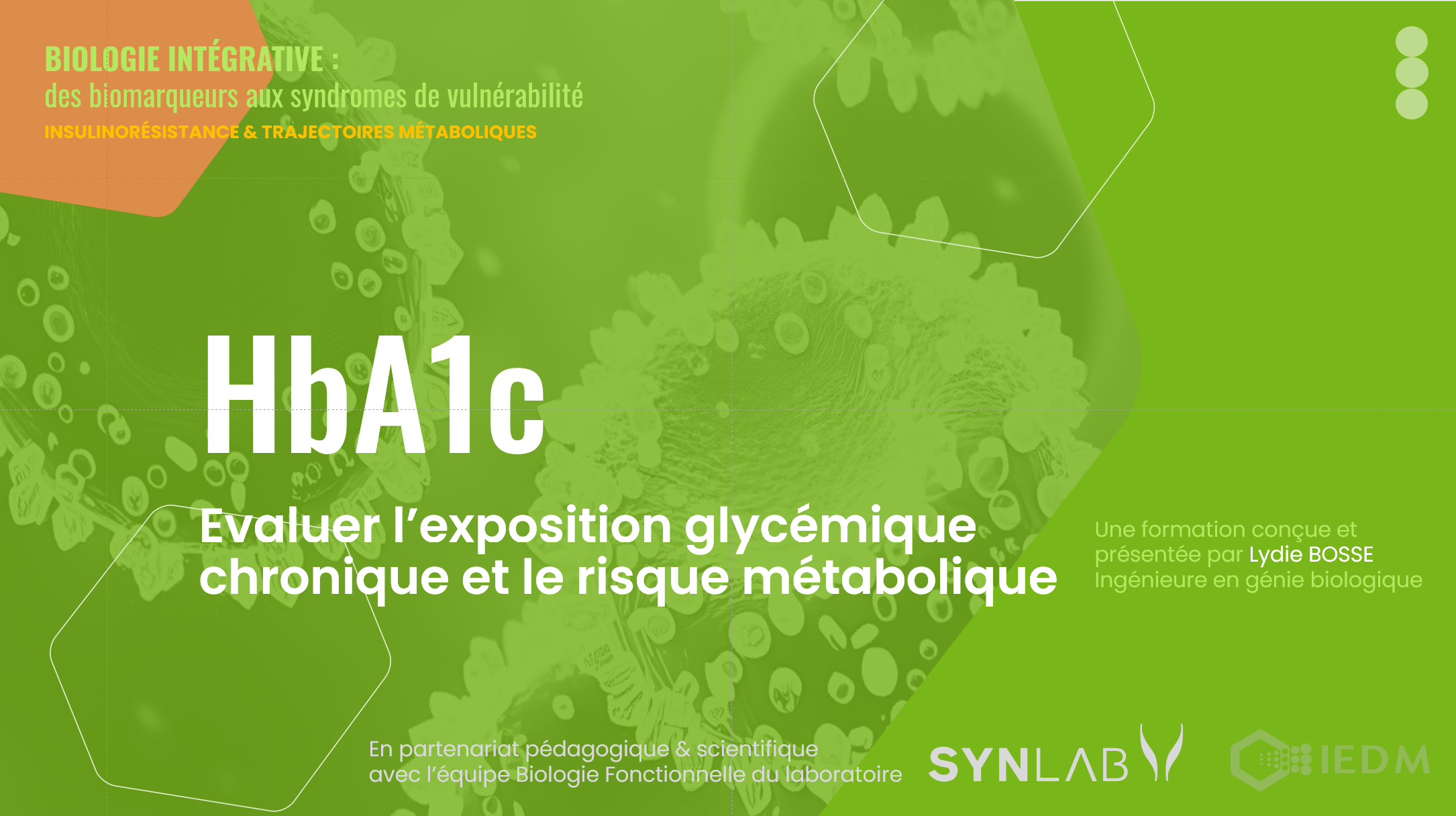 BIOLOGIE INTÉGRATIVE :
des biomarqueurs aux syndromes de vulnérabilité
INSULINORÉSISTANCE & TRAJECTOIRES MÉTABOLIQUES

HbA1c

Evaluer l'exposition glycémique chronique et le risque métabolique

Une formation conçue et présentée par Lydie BOSSE
Ingénieure en génie biologique

En partenariat pédagogique & scientifique avec l'équipe Biologie Fonctionnelle du laboratoire

SYNLAB

IEDM